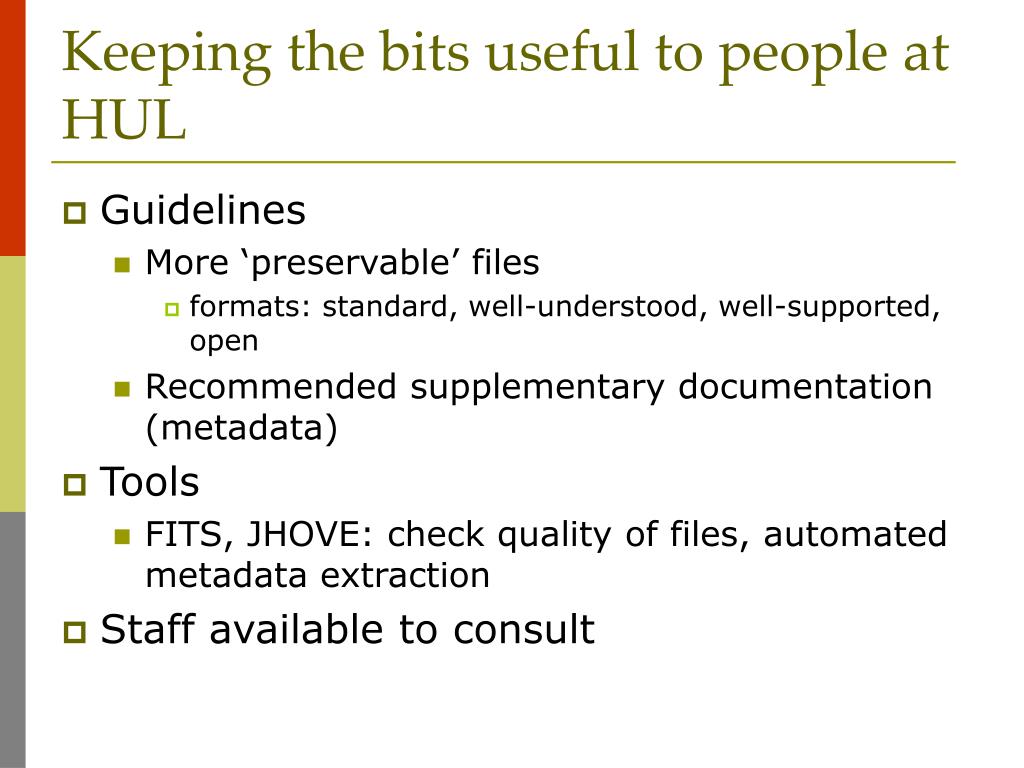 Keeping the bits useful to people at HUL

Guidelines

More ‘preservable’ files

formats: standard, well-understood, well-supported, open

Recommended supplementary documentation (metadata)

Tools

FITS, JHOVE: check quality of files, automated metadata extraction

Staff available to consult